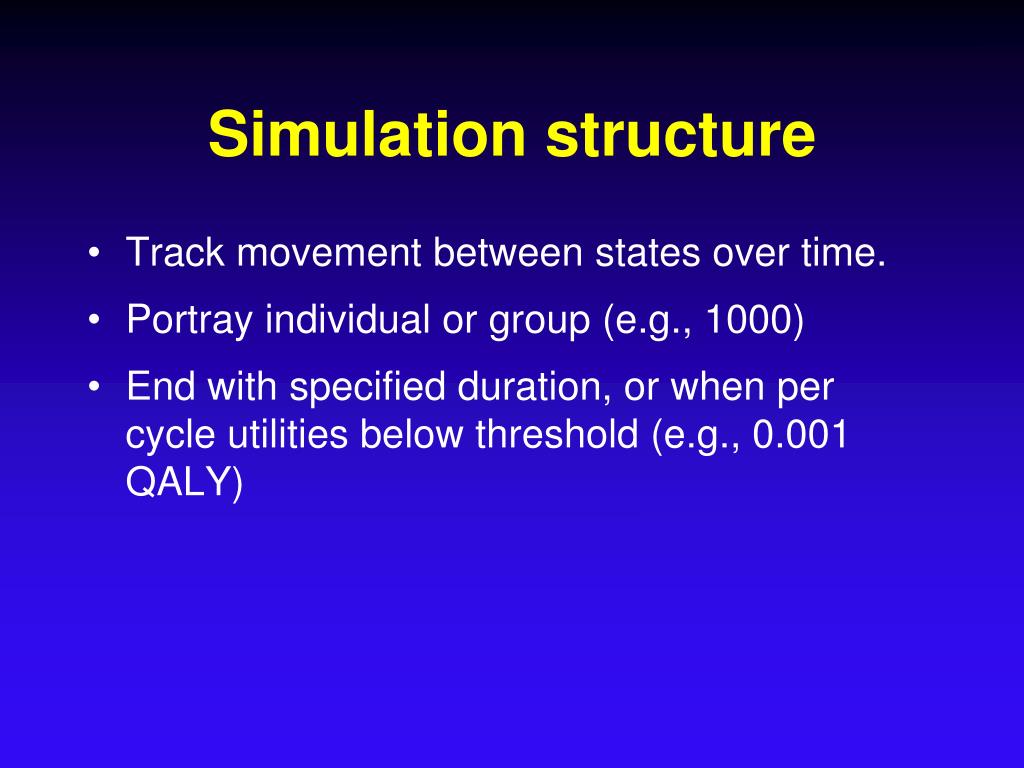 Simulation structure

• Track movement between states over time.
• Portray individual or group (e.g., 1000)
• End with specified duration, or when per cycle utilities below threshold (e.g., 0.001 QALY)